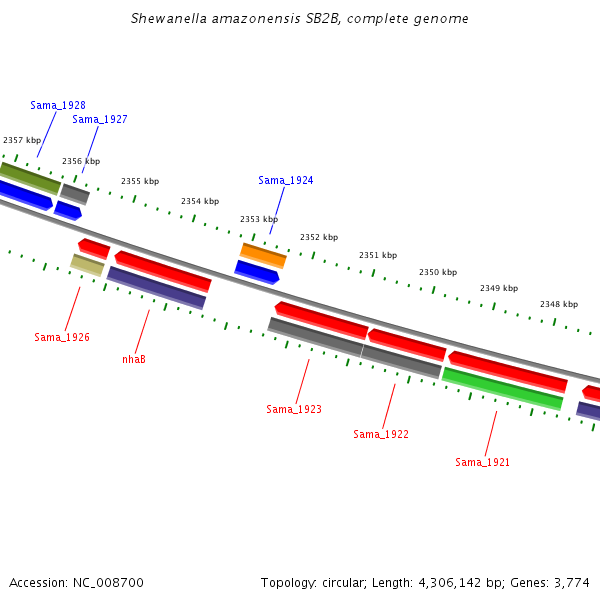 Shewanella amazonensis SB2B, complete genome

Sama_1928
Sama_1927
2357 kbp
2356 kbp
2355 kbp
2354 kbp
Sama_1924
2353 kbp
2352 kbp
2351 kbp
2350 kbp
2349 kbp
2348 kbp

Sama_1926
nhaB
Sama_1923
Sama_1922
Sama_1921

Accession: NC_008700

Topology: circular; Length: 4,306,142 bp; Genes: 3,774